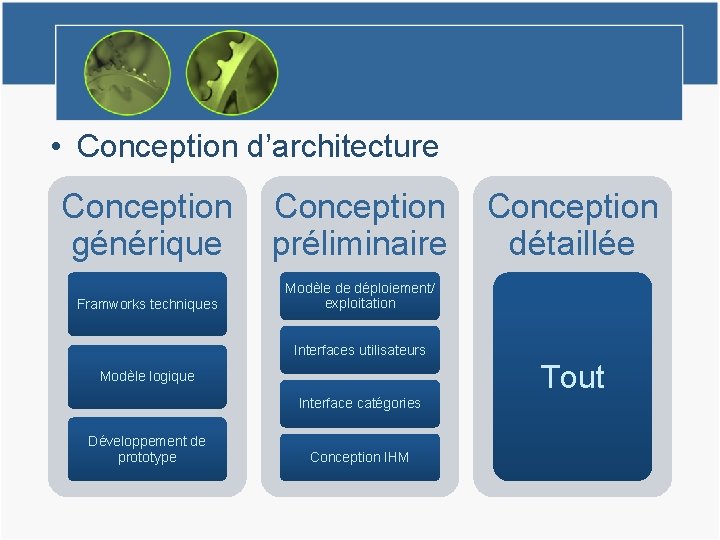 • Conception d'architecture

Conception générique

Framworks techniques

Modèle logique

Développement de prototype

Conception préliminaire

Modèle de déploiement/ exploitation

Interfaces utilisateurs

Interface catégories

Conception IHM

Conception détaillée

Tout